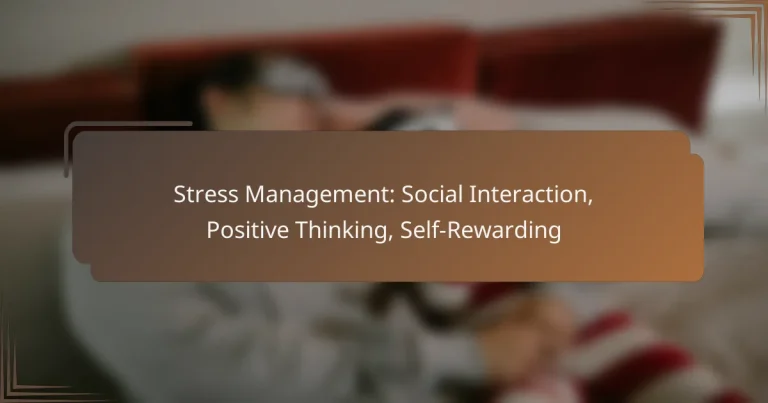 Stress Management: Social Interaction, Positive Thinking, Self-Rewarding